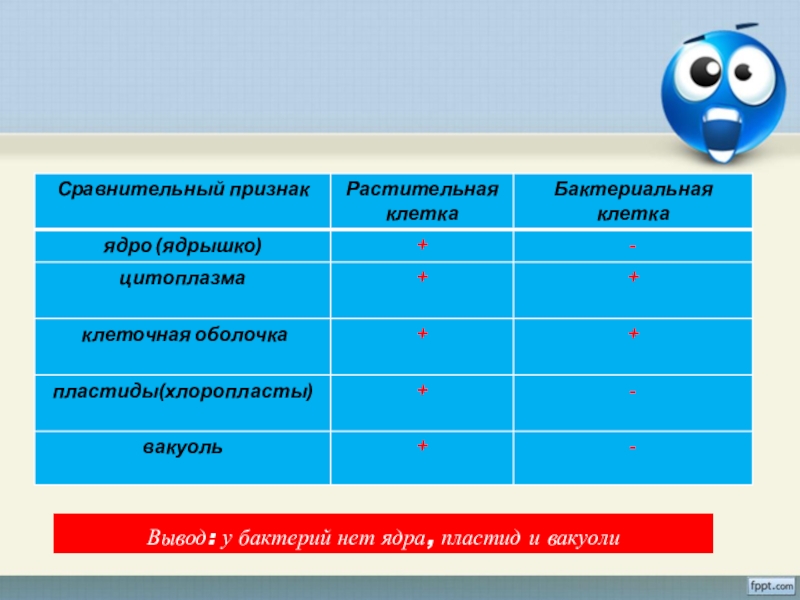 | Сравнительный признак | Растительная клетка | Бактериальная клетка |
|---|---|---|
| ядро (ядрышко) | + | - |
| цитоплазма | + | + |
| клеточная оболочка | + | + |
| пластиды(хлоропласты) | + | - |
| вакуоль | + | - |

Вывод: у бактерий нет ядра, пластид и вакуоли

fppt.com